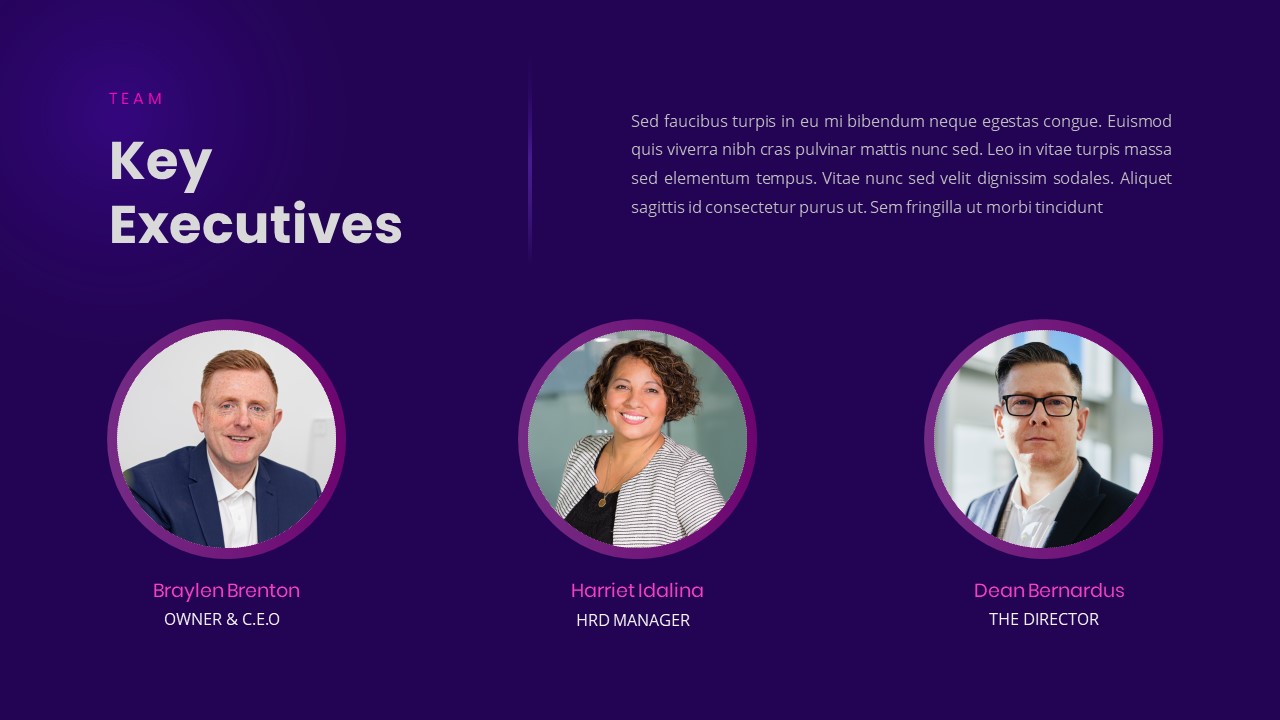 TEAM

Key Executives

Sed faucibus turpis in eu mi bibendum neque egestas congue. Euismod quis viverra nibh cras pulvinar mattis nunc sed. Leo in vitae turpis massa sed elementum tempus. Vitae nunc sed velit dignissim sodales. Aliquet sagittis id consectetur purus ut. Sem fringilla ut morbi tincidunt

Braylen Brenton
OWNER & C.E.O

Harriet Idalina
HRD MANAGER

Dean Bernardus
THE DIRECTOR